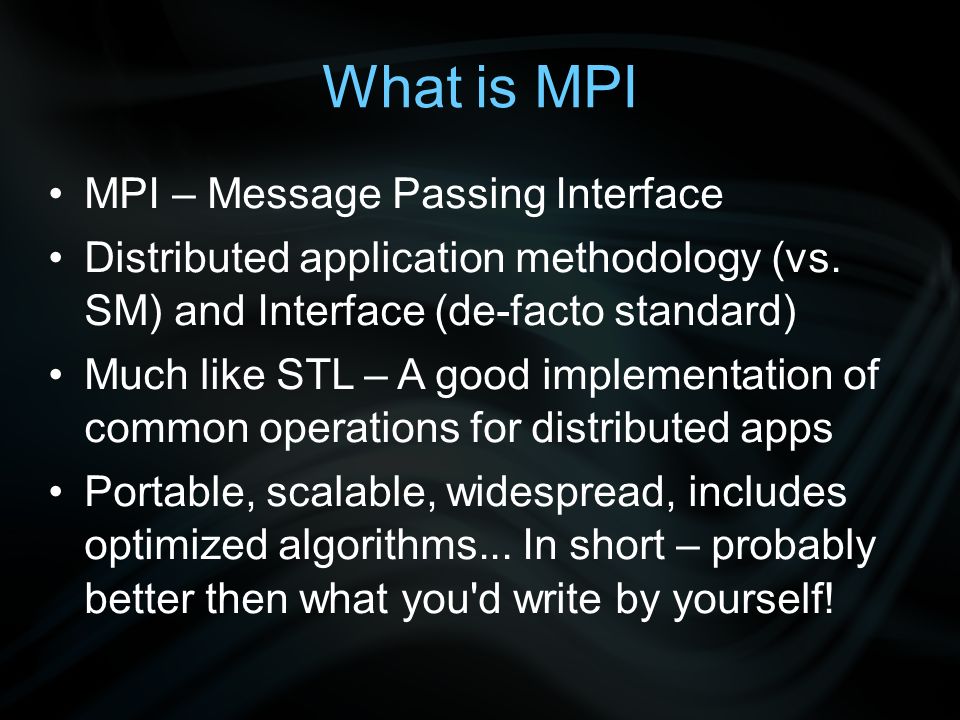 What is MPI

• MPI – Message Passing Interface
• Distributed application methodology (vs. SM) and Interface (de-facto standard)
• Much like STL – A good implementation of common operations for distributed apps
• Portable, scalable, widespread, includes optimized algorithms... In short – probably better then what you'd write by yourself!